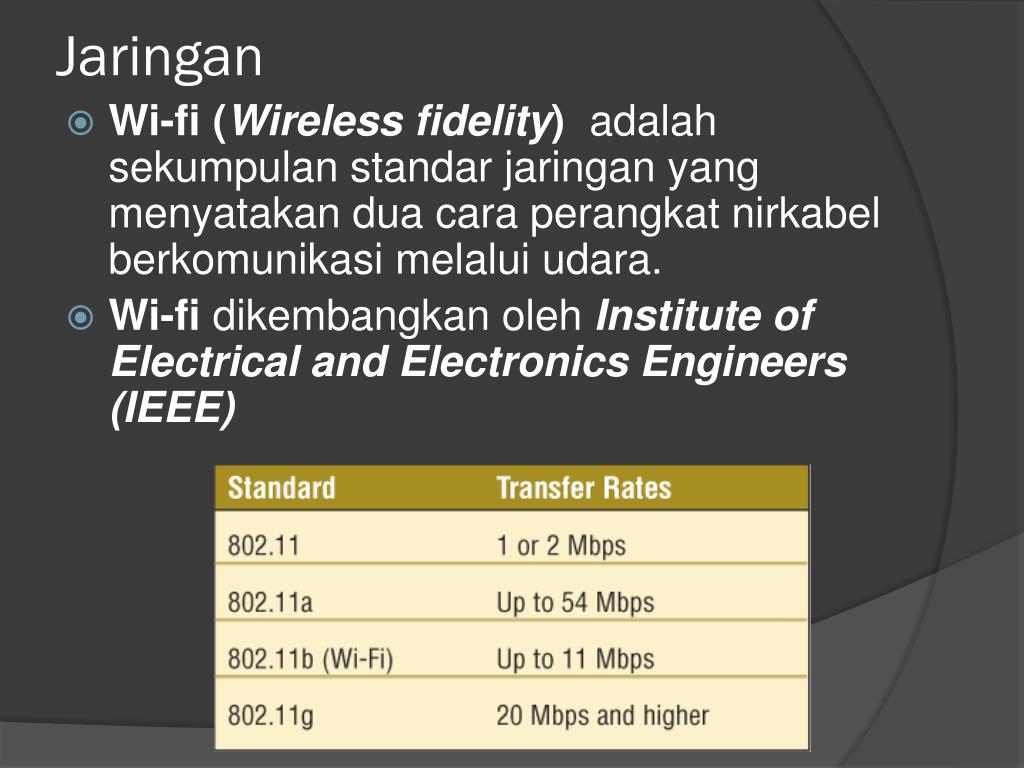 Jaringan

Wi-fi (Wireless fidelity) adalah sekumpulan standar jaringan yang menyatakan dua cara perangkat nirkabel berkomunikasi melalui udara.

Wi-fi dikembangkan oleh Institute of Electrical and Electronics Engineers (IEEE)

| Standard | Transfer Rates |
|---|---|
| 802.11 | 1 or 2 Mbps |
| 802.11a | Up to 54 Mbps |
| 802.11b (Wi-Fi) | Up to 11 Mbps |
| 802.11g | 20 Mbps and higher |